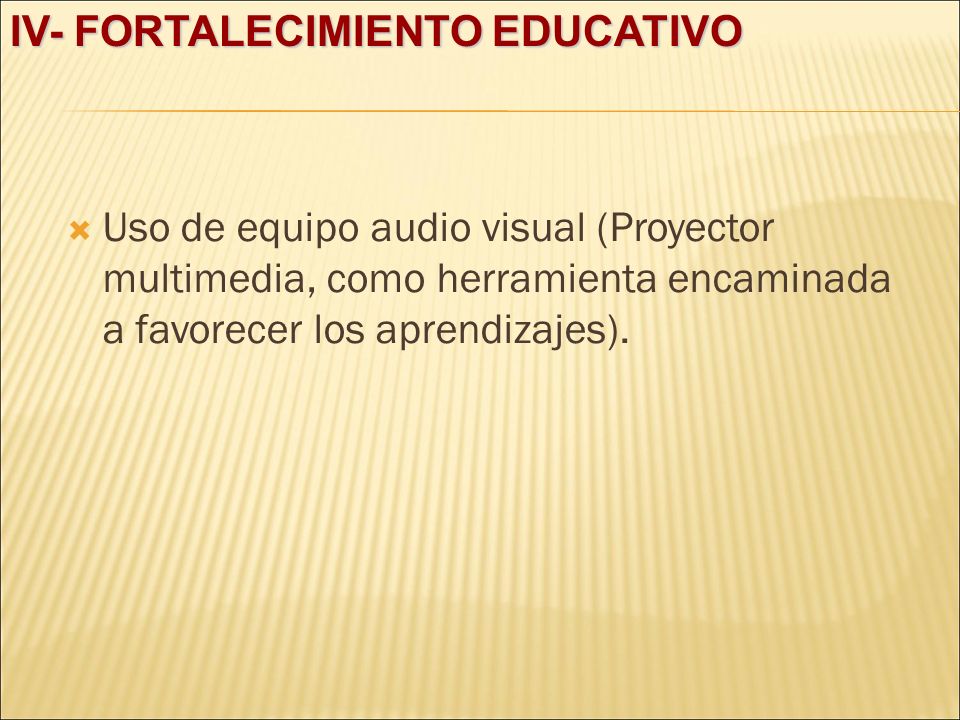 IV- FORTALECIMIENTO EDUCATIVO

Uso de equipo audio visual (Proyector multimedia, como herramienta encaminada a favorecer los aprendizajes).